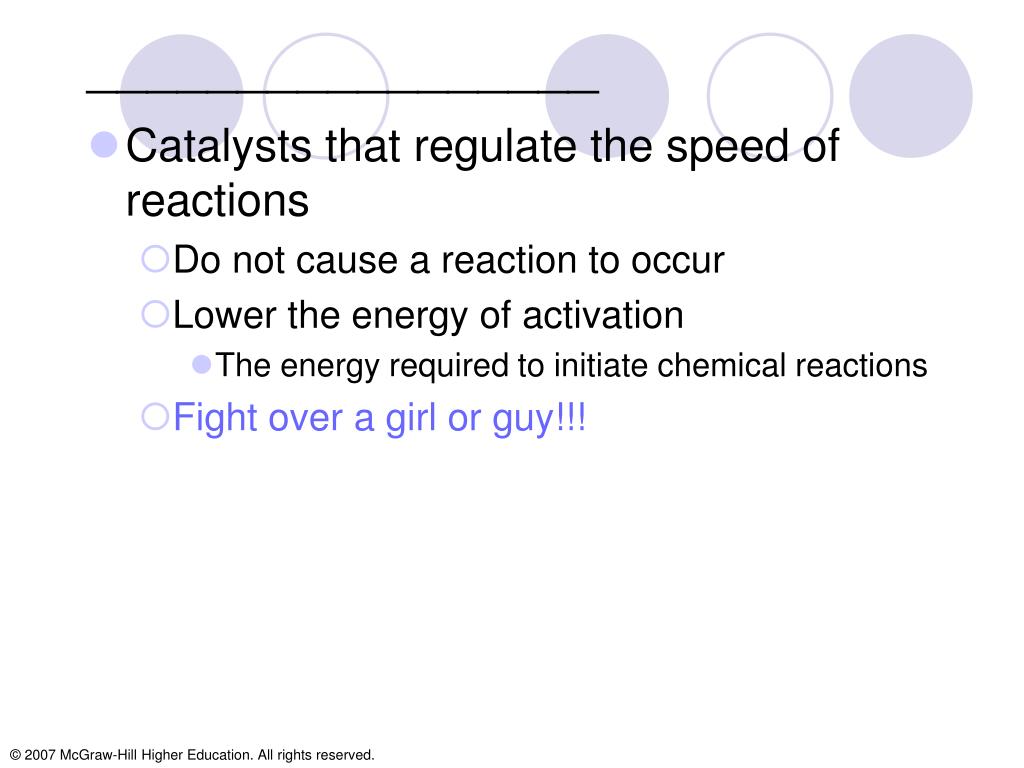 ____________________

Catalysts that regulate the speed of reactions

Do not cause a reaction to occur

Lower the energy of activation

The energy required to initiate chemical reactions

Fight over a girl or guy!!!

© 2007 McGraw-Hill Higher Education. All rights reserved.